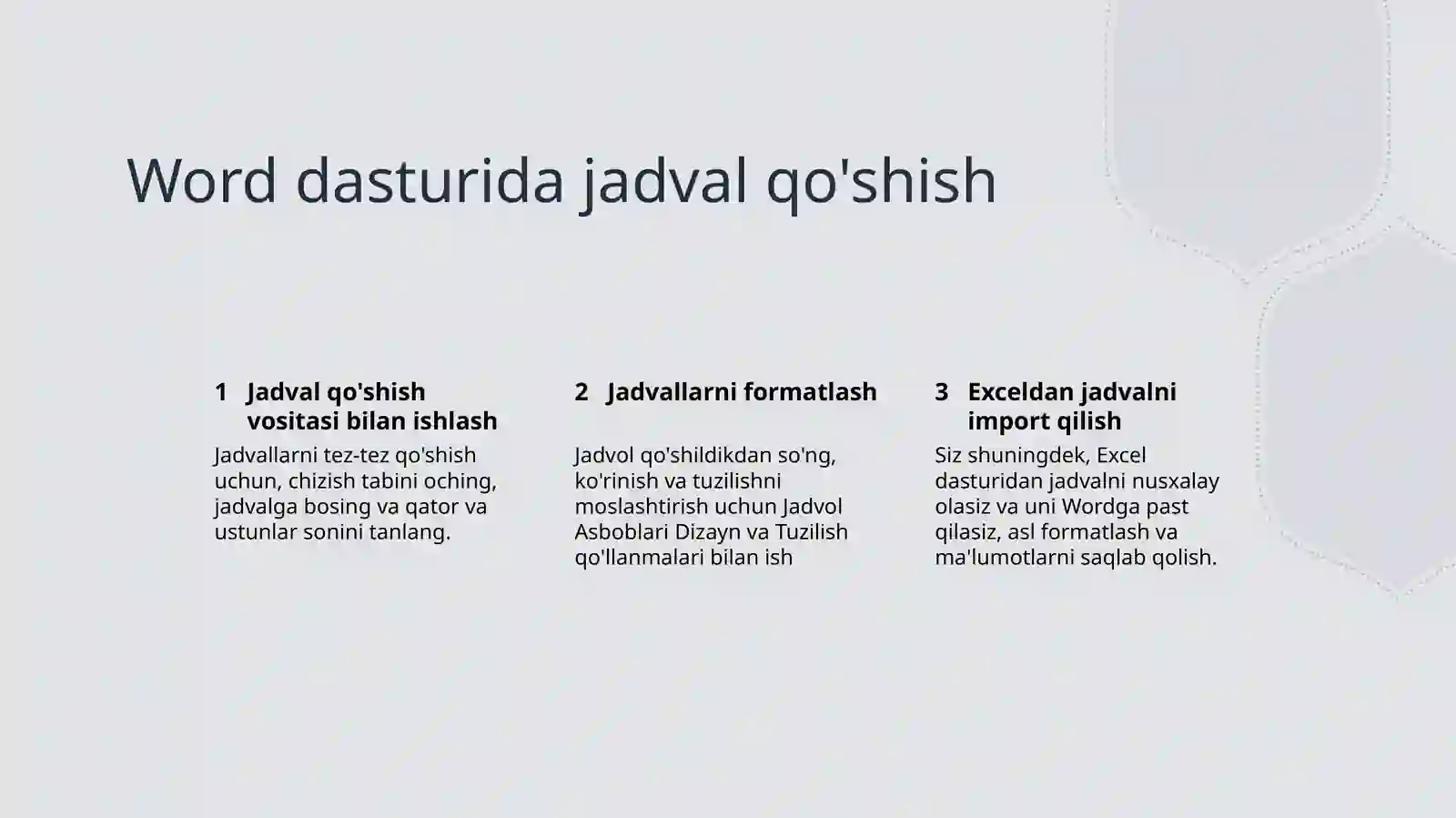 Word dasturida jadval qo'shish

1 Jadval qo'shish vositasi bilan ishlash

Jadvallarni tez-tez qo'shish uchun, chizish tabini oching, jadvalga bosing va qator va ustunlar sonini tanlang.

2 Jadvallarni formatlash

Jadvol qo'shildikdan so'ng, ko'rinish va tuzilishni moslashtirish uchun Jadvol Asboblari Dizayn va Tuzilish qo'llanmalari bilan ish

3 Exceldan jadvalni import qilish

Siz shuningdek, Excel dasturidan jadvalni nusxalay olasiz va uni Wordga past qilasiz, asl formatlash va ma'lumotlarni saqlab qolish.